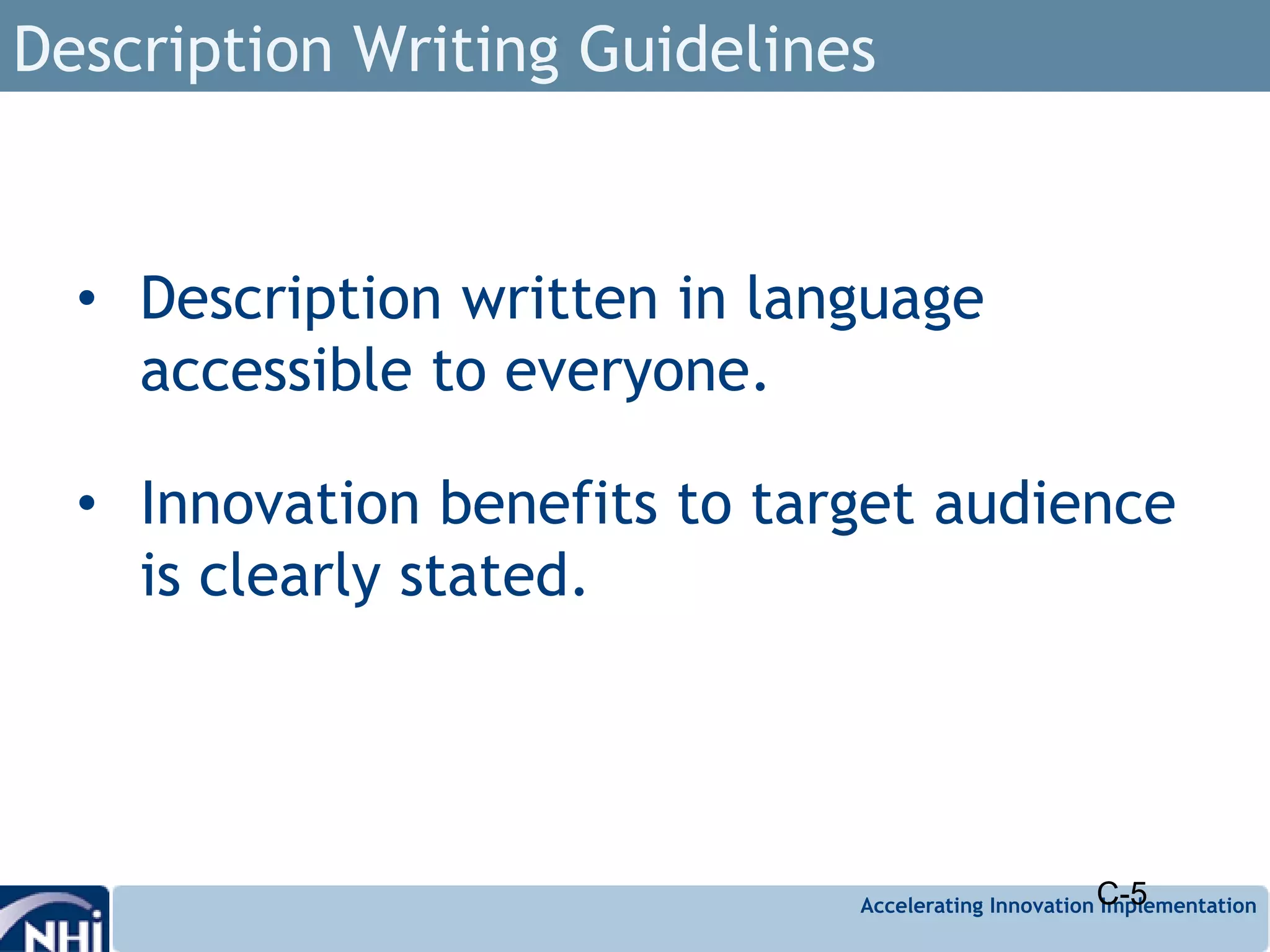 Description Writing Guidelines

• Description written in language accessible to everyone.

• Innovation benefits to target audience is clearly stated.

C-5

NHI

Accelerating Innovation Implementation